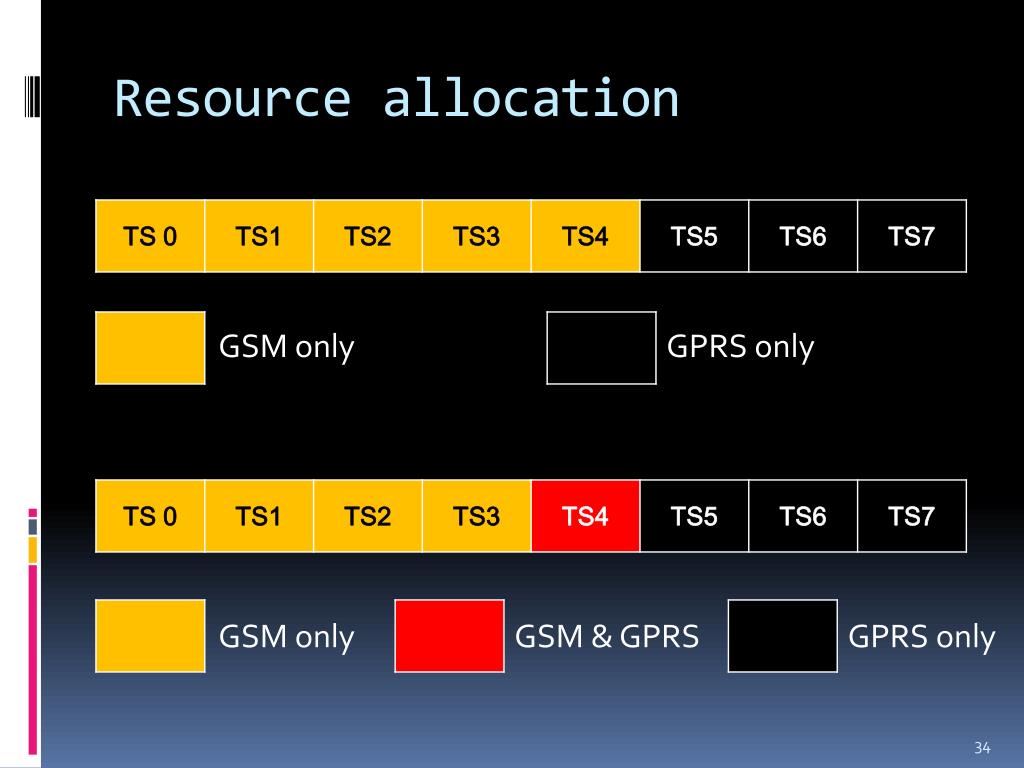 Resource allocation

| TS 0 | TS1 | TS2 | TS3 | TS4 | TS5 | TS6 | TS7 |
|---|---|---|---|---|---|---|---|

GSM only

GPRS only

| TS 0 | TS1 | TS2 | TS3 | TS4 | TS5 | TS6 | TS7 |
|---|---|---|---|---|---|---|---|

GSM only

GSM & GPRS

GPRS only

34